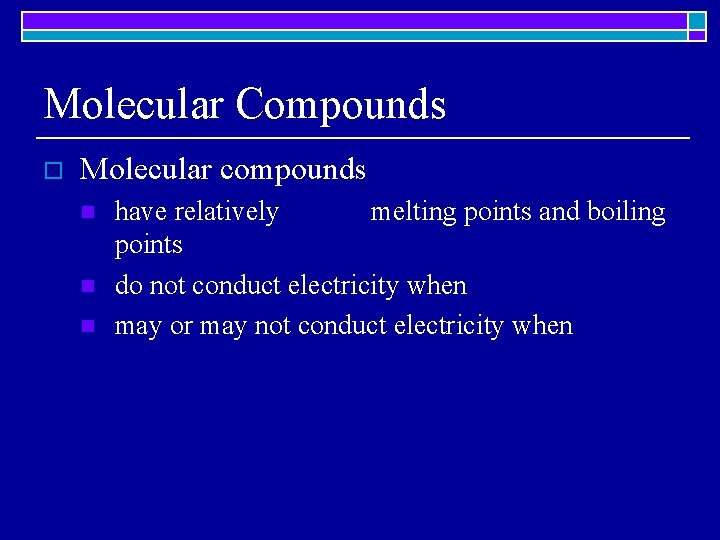 Molecular Compounds

Molecular compounds

have relatively melting points and boiling points

do not conduct electricity when

may or may not conduct electricity when